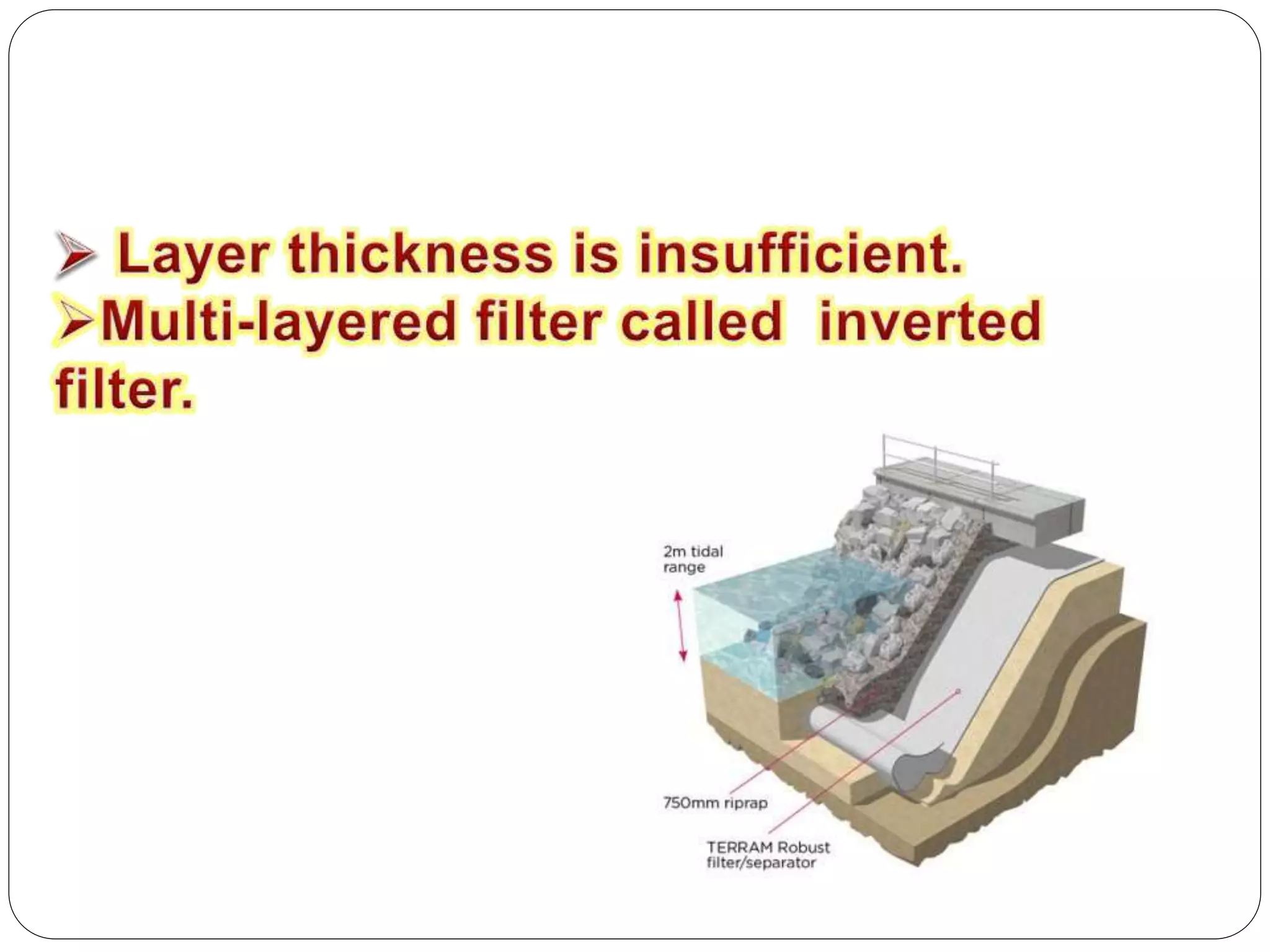 ➢ Layer thickness is insufficient.
➢Multi-layered filter called inverted filter.

2m tidal range

750mm riprap

TERRAM Robust filter/separator